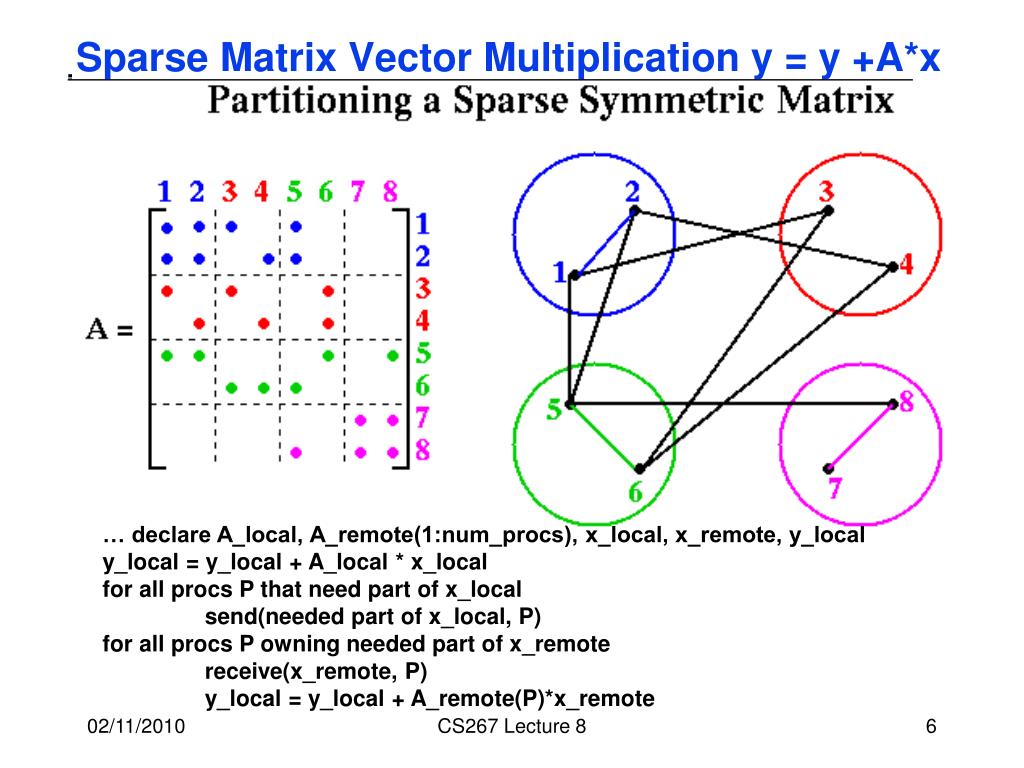 Sparse Matrix Vector Multiplication y = y +A*x

Partitioning a Sparse Symmetric Matrix

1 2 3 4 5 6 7 8

A =

1
2
3
4
5
6
7
8

2
3
1
4
5
8
6
7

… declare A_local, A_remote(1:num_procs), x_local, x_remote, y_local
y_local = y_local + A_local * x_local
for all procs P that need part of x_local
send(needed part of x_local, P)
for all procs P owning needed part of x_remote
receive(x_remote, P)
y_local = y_local + A_remote(P)*x_remote

02/11/2010

CS267 Lecture 8

6